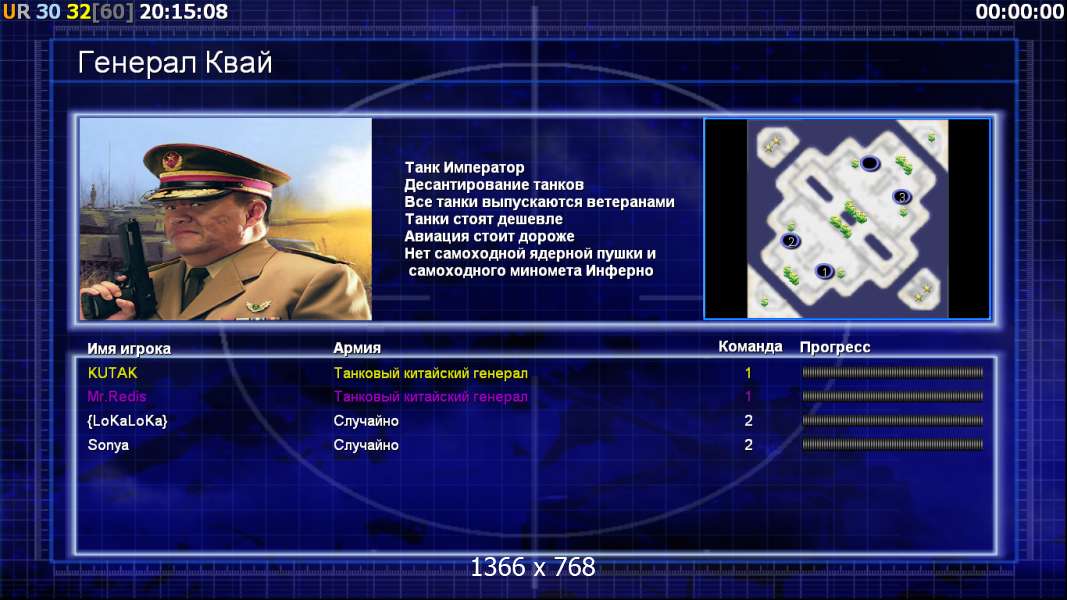 UR 30 32[60] 20:15:08

00:00:00

Генерал Квай

Танк Император
Десантирование танков
Все танки выпускаются ветеранами
Танки стоят дешевле
Авиация стоит дороже
Нет самоходной ядерной пушки и самоходного миномета Инферно

3
2
1

| Имя игрока | Армия | Команда | Прогресс |
|---|---|---|---|
| KUTAK | Танковый китайский генерал | 1 | |
| Mr.Redis | Танковый китайский генерал | 1 | |
| {LoKaLoKa} | Случайно | 2 | |
| Sonya | Случайно | 2 | |

1366 x 768